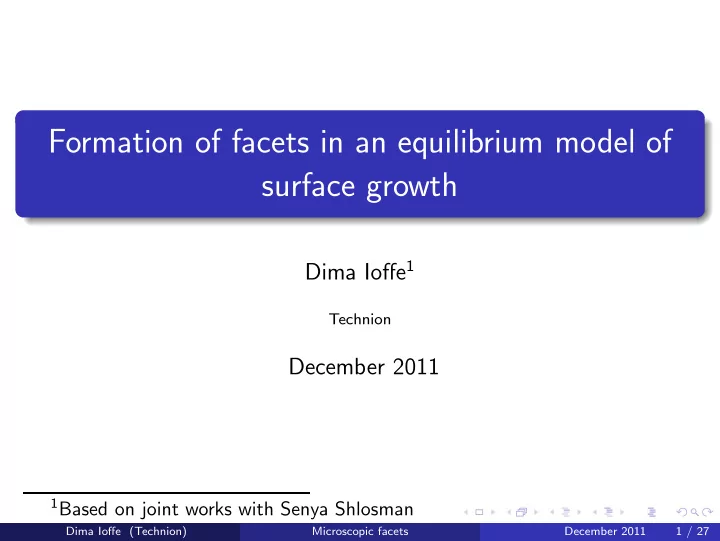 Formation of facets in an equilibrium model of surface growth

Dima Ioffe$^1$

Technion

December 2011

$^1$Based on joint works with Senya Shlosman

Dima Ioffe (Technion) Microscopic facets December 2011 1 / 27